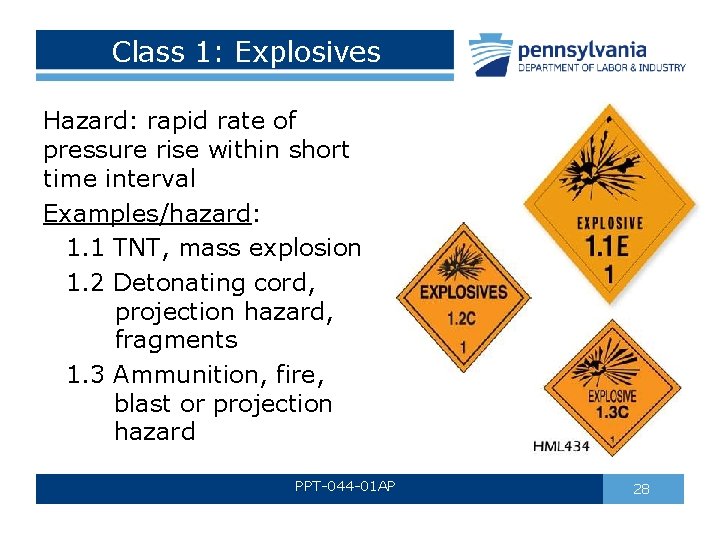 Class 1: Explosives

pennsylvania
DEPARTMENT OF LABOR & INDUSTRY

Hazard: rapid rate of pressure rise within short time interval

Examples/hazard:
1.1 TNT, mass explosion
1.2 Detonating cord, projection hazard, fragments
1.3 Ammunition, fire, blast or projection hazard

EXPLOSIVE
1.1E
1

EXPLOSIVES
1.2C
1

EXPLOSIVE
1.3C
1

HML434

PPT-044-01AP

28